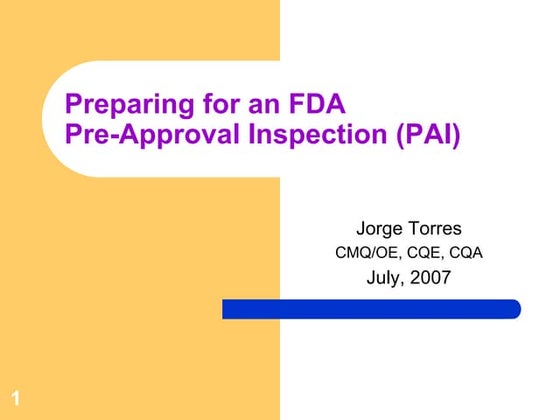 Preparing for an FDA
Pre-Approval Inspection (PAI)

Jorge Torres
CMQ/OE, CQE, CQA
July, 2007

1